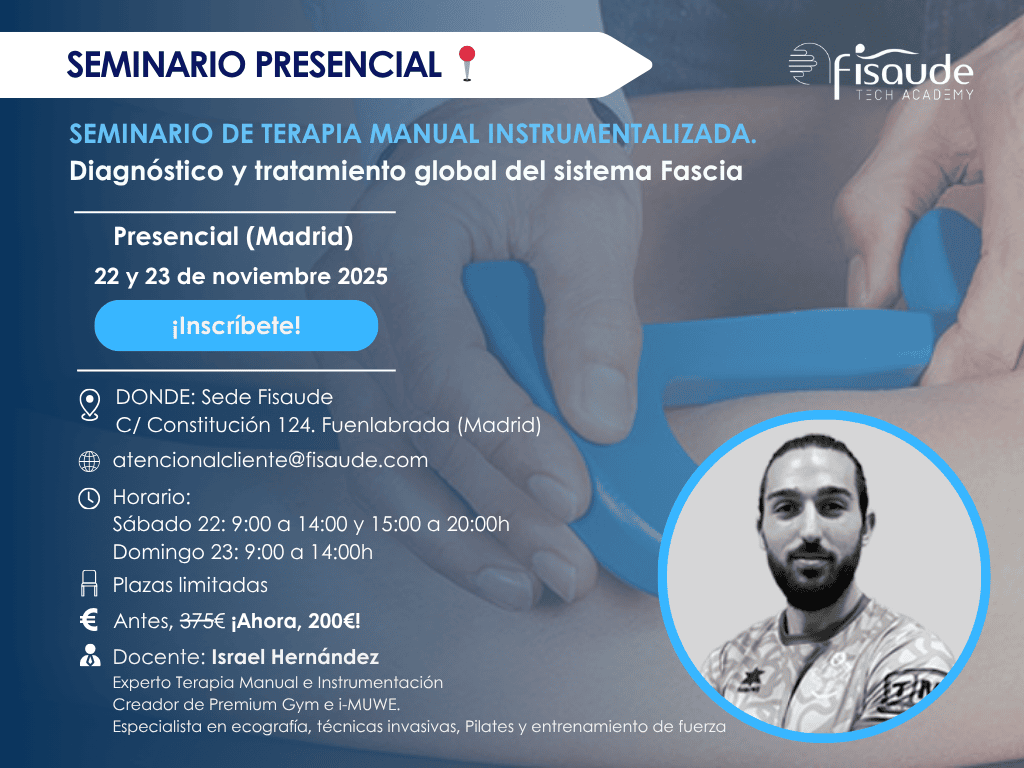 SEMINARIO PRESENCIAL

Fisaude
TECH ACADEMY

SEMINARIO DE TERAPIA MANUAL INSTRUMENTALIZADA.
Diagnóstico y tratamiento global del sistema Fascia

Presencial (Madrid)
22 y 23 de noviembre 2025

¡Inscríbete!

DONDE: Sede Fisaude
C/ Constitución 124. Fuenlabrada (Madrid)

atencionalcliente@fisaude.com

Horario:
Sábado 22: 9:00 a 14:00 y 15:00 a 20:00h
Domingo 23: 9:00 a 14:00h

Plazas limitadas

Antes, 375€ ¡Ahora, 200€!

Docente: Israel Hernández
Experto Terapia Manual e Instrumentación
Creador de Premium Gym e i-MUWE.
Especialista en ecografía, técnicas invasivas, Pilates y entrenamiento de fuerza